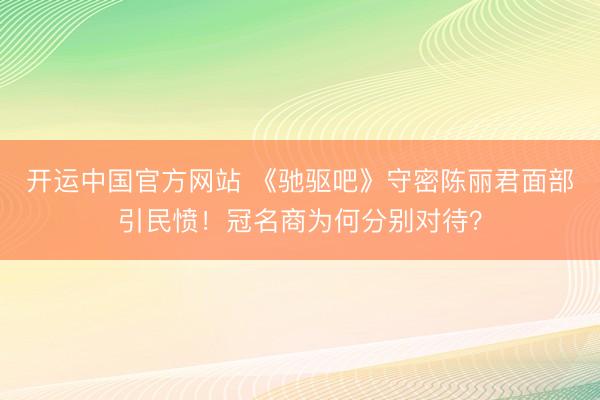 开运中国官方网站 《驰驱吧》守密陈丽君面部引民愤！冠名商为何分别对待？